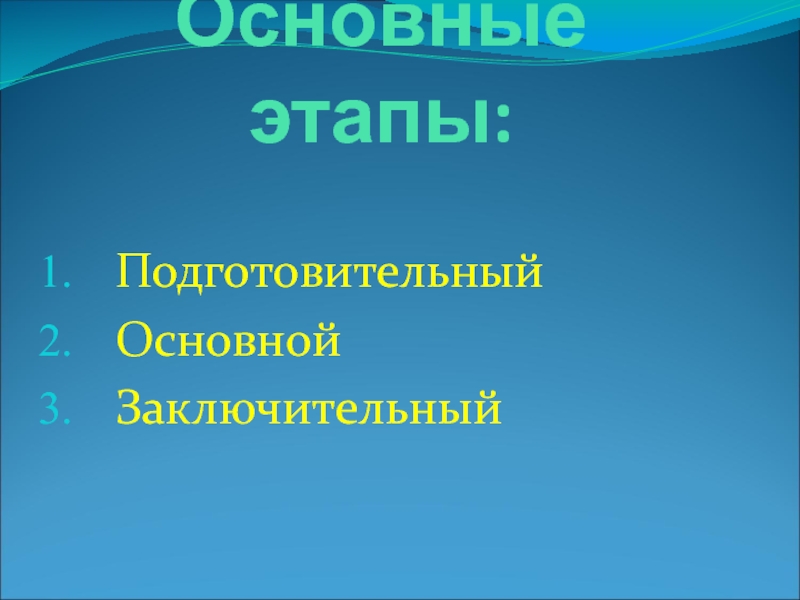 Основные этапы:

1. Подготовительный
2. Основной
3. Заключительный